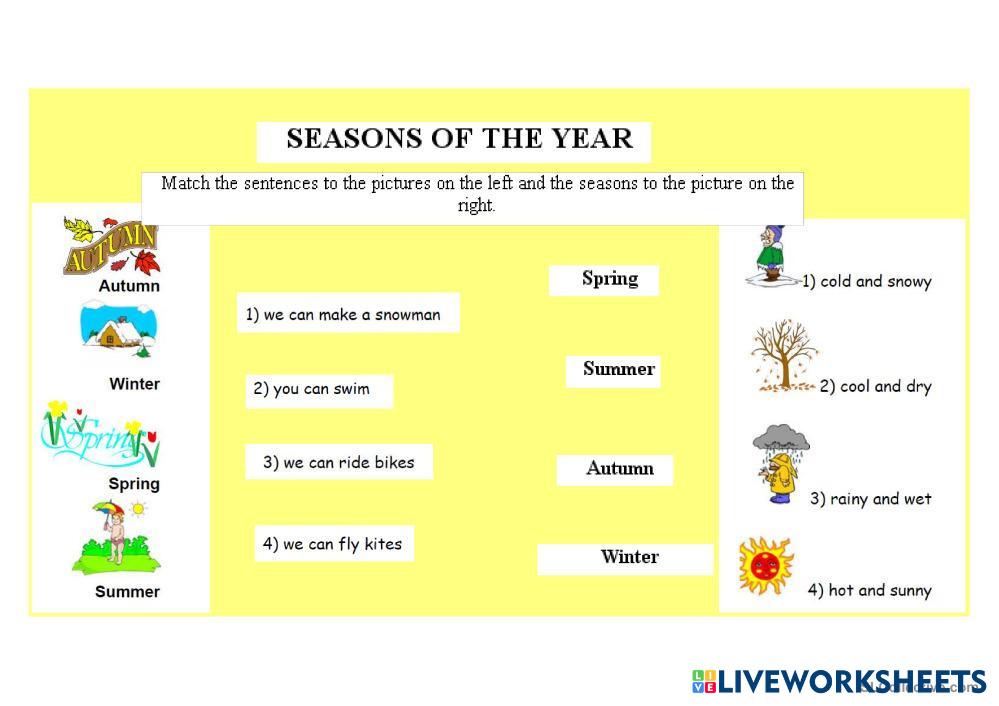 SEASONS OF THE YEAR

Match the sentences to the pictures on the left and the seasons to the picture on the right.

AUTUMN
Autumn

Winter

Spring
Spring

Summer

1) we can make a snowman

2) you can swim

3) we can ride bikes

4) we can fly kites

Spring

Summer

Autumn

Winter

1) cold and snowy

2) cool and dry

3) rainy and wet

4) hot and sunny

LIVEWORKSHEETS